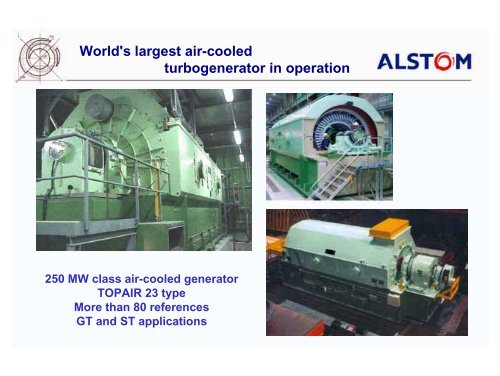 World's largest air-cooled turbogenerator in operation

ALSTOM

250 MW class air-cooled generator
TOPAIR 23 type
More than 80 references
GT and ST applications